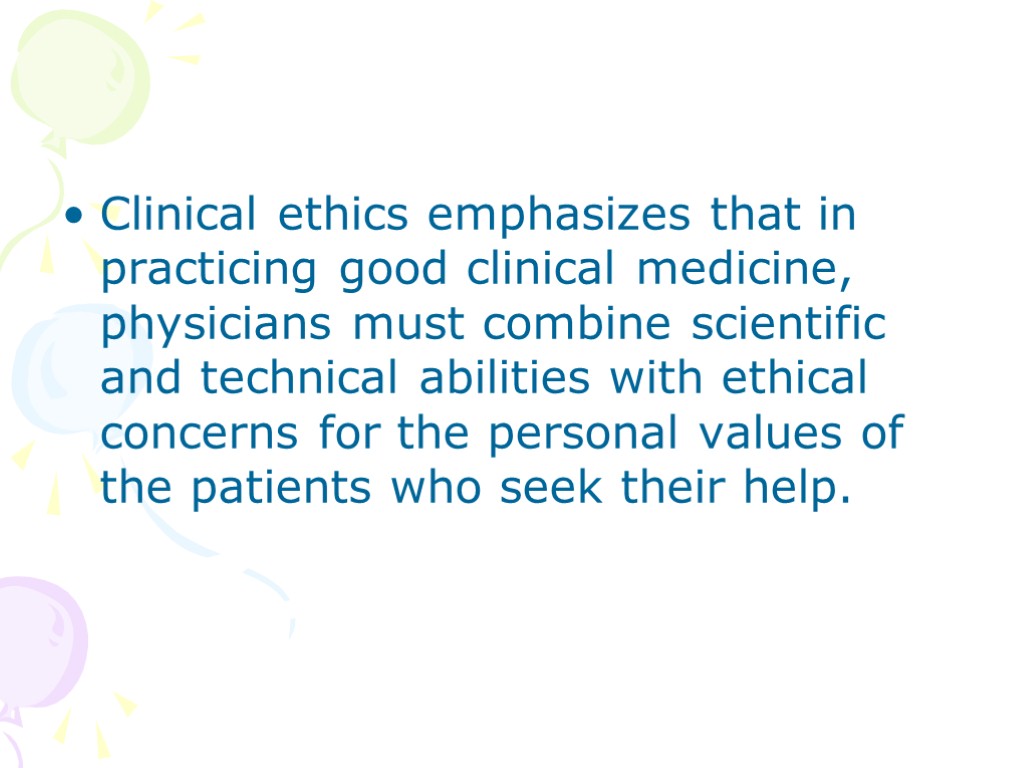 • Clinical ethics emphasizes that in practicing good clinical medicine, physicians must combine scientific and technical abilities with ethical concerns for the personal values of the patients who seek their help.